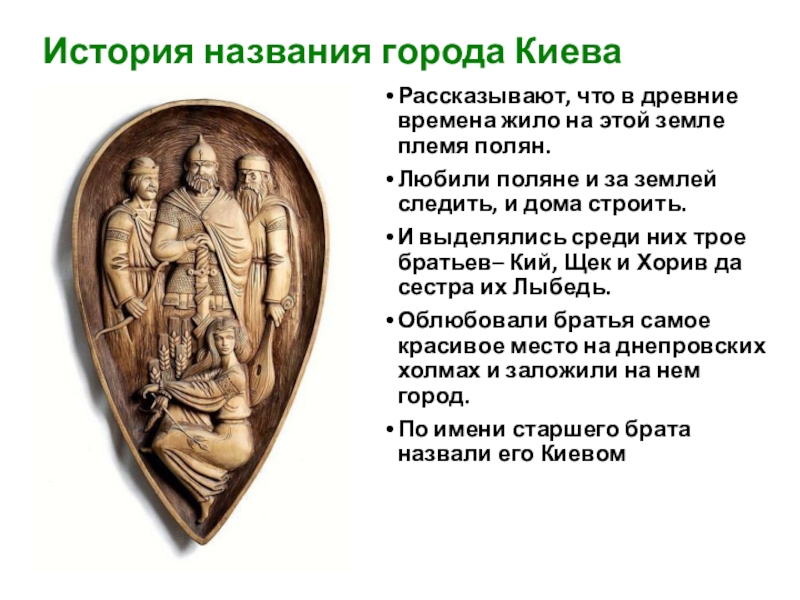 История названия города Киева

• Рассказывают, что в древние времена жило на этой земле племя полян.

• Любили поляне и за землей следить, и дома строить.

• И выделялись среди них трое братьев– Кий, Щек и Хорив да сестра их Лыбедь.

• Облюбовали братья самое красивое место на днепровских холмах и заложили на нем город.

• По имени старшего брата назвали его Киевом